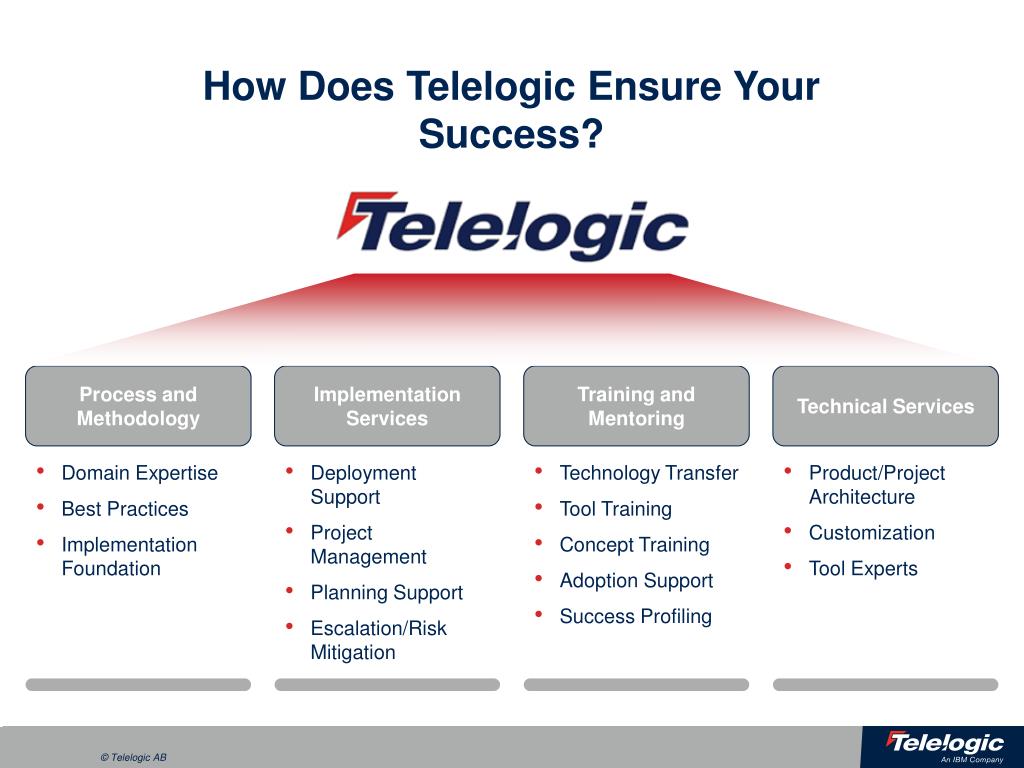 How Does Telelogic Ensure Your Success?

Telelogic

Process and Methodology

• Domain Expertise
• Best Practices
• Implementation Foundation

Implementation Services

• Deployment Support
• Project Management
• Planning Support
• Escalation/Risk Mitigation

Training and Mentoring

• Technology Transfer
• Tool Training
• Concept Training
• Adoption Support
• Success Profiling

Technical Services

• Product/Project Architecture
• Customization
• Tool Experts

© Telelogic AB

Telelogic
An IBM Company